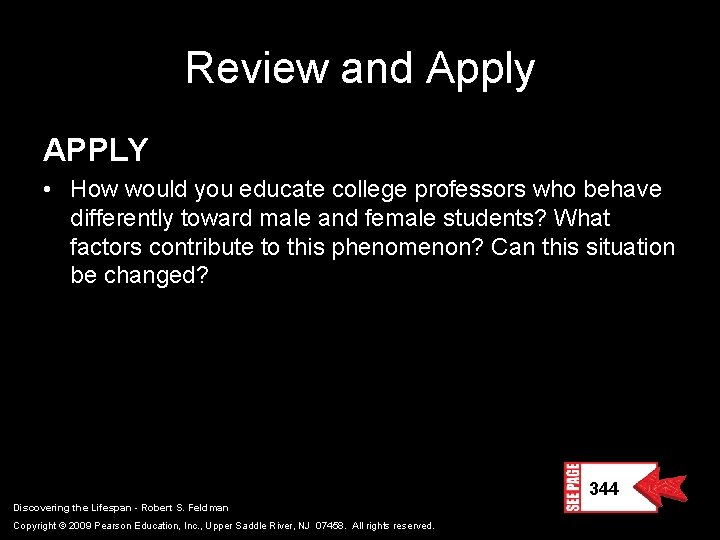 Review and Apply

APPLY

• How would you educate college professors who behave differently toward male and female students? What factors contribute to this phenomenon? Can this situation be changed?

SEE PAGE 344

Discovering the Lifespan - Robert S. Feldman

Copyright © 2009 Pearson Education, Inc., Upper Saddle River, NJ 07458. All rights reserved.